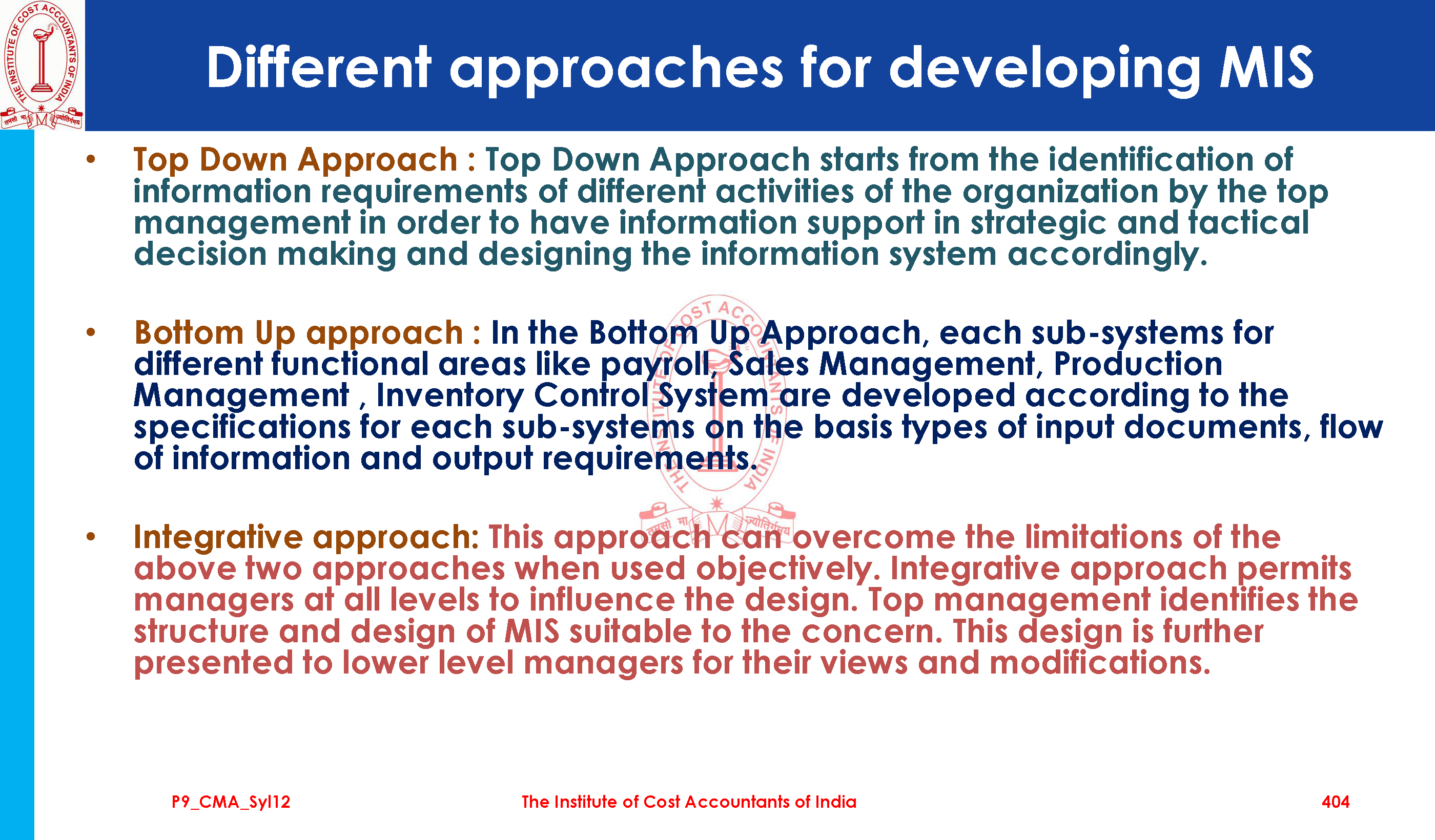 THE INSTITUTE OF COST ACCOUNTANTS OF INDIA

तमसो मा ज्योतिर्गमय

Different approaches for developing MIS

• Top Down Approach : Top Down Approach starts from the identification of information requirements of different activities of the organization by the top management in order to have information support in strategic and tactical decision making and designing the information system accordingly.

• Bottom Up approach : In the Bottom Up Approach, each sub-systems for different functional areas like payroll, Sales Management, Production Management , Inventory Control System are developed according to the specifications for each sub-systems on the basis types of input documents, flow of information and output requirements.

• Integrative approach: This approach can overcome the limitations of the above two approaches when used objectively. Integrative approach permits managers at all levels to influence the design. Top management identifies the structure and design of MIS suitable to the concern. This design is further presented to lower level managers for their views and modifications.

P9_CMA_Syl12 The Institute of Cost Accountants of India 404